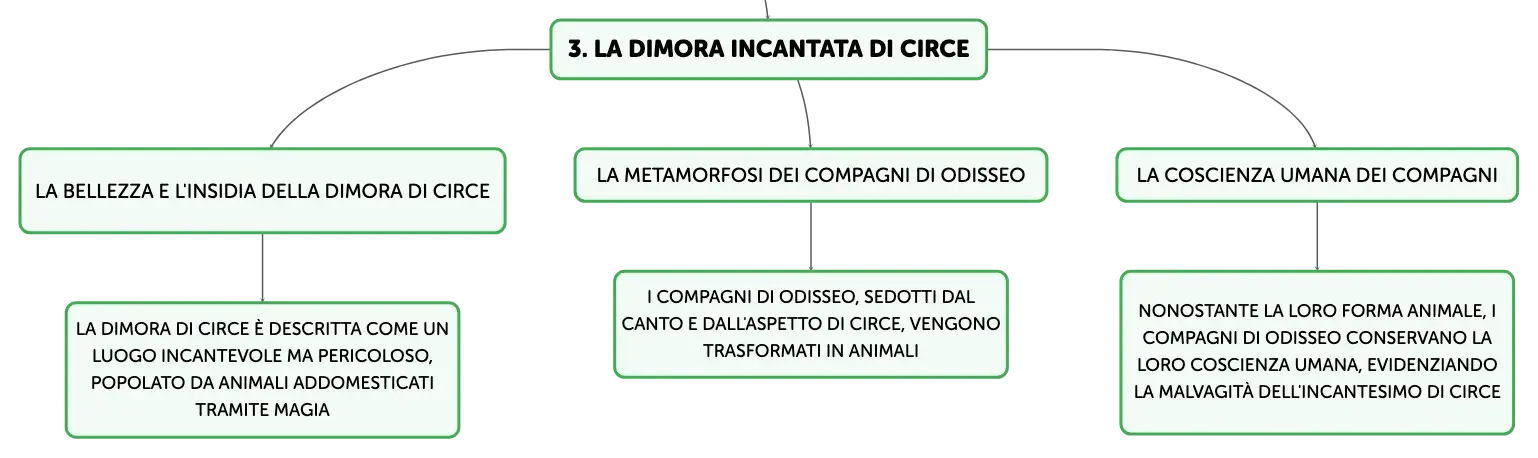 3. LA DIMORA INCANTATA DI CIRCE

LA BELLEZZA E L'INSIDIA DELLA DIMORA DI CIRCE

LA DIMORA DI CIRCE È DESCRITTA COME UN LUOGO INCANTEVOLE MA PERICOLOSO, POPOLATO DA ANIMALI ADDOMESTICATI TRAMITE MAGIA

LA METAMORFOSI DEI COMPAGNI DI ODISSEO

I COMPAGNI DI ODISSEO, SEDOTTI DAL CANTO E DALL'ASPETTO DI CIRCE, VENGONO TRASFORMATI IN ANIMALI

LA COSCIENZA UMANA DEI COMPAGNI

NONOSTANTE LA LORO FORMA ANIMALE, I COMPAGNI DI ODISSEO CONSERVANO LA LORO COSCIENZA UMANA, EVIDENZIANDO LA MALVAGITÀ DELL'INCANTESIMO DI CIRCE